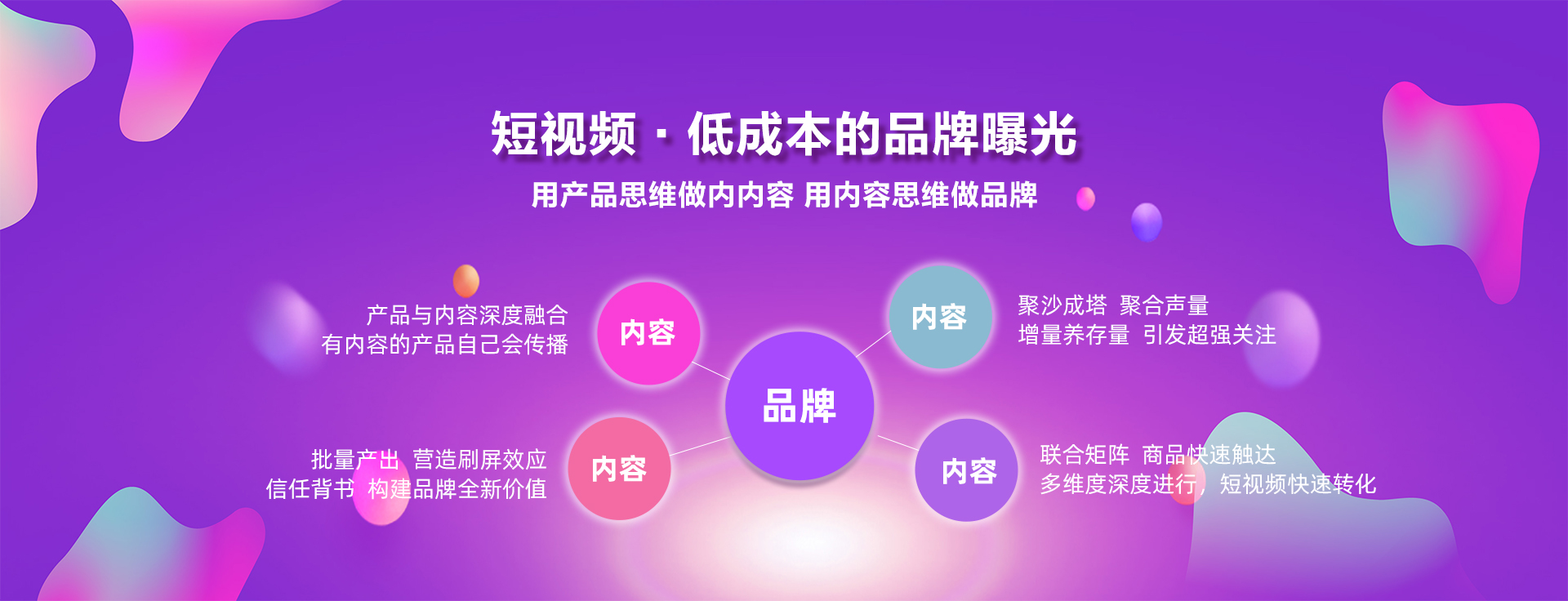 短视频 · 低成本的品牌曝光

用产品思维做内内容 用内容思维做品牌

产品与内容深度融合
有内容的产品自己会传播

内容

内容

聚沙成塔 聚合声量
增量养存量 引发超强关注

品牌

批量产出 营造刷屏效应
信任背书 构建品牌全新价值

内容

内容

联合矩阵 商品快速触达
多维度深度进行，短视频快速转化